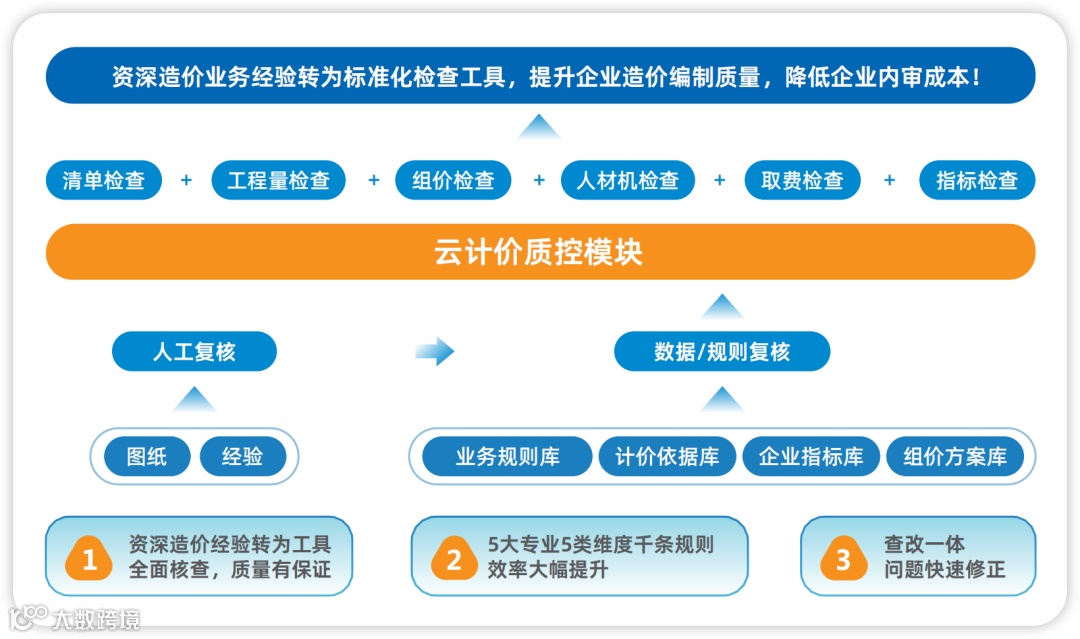 资深造价业务经验转为标准化检查工具，提升企业造价编制质量，降低企业内审成本！

清单检查 + 工程量检查 + 组价检查 + 人材机检查 + 取费检查 + 指标检查

云计价质控模块

人工复核

数据/规则复核

图纸 经验

业务规则库 计价依据库 企业指标库 组价方案库

1 资深造价经验转为工具 全面核查，质量有保证

2 5大专业5类维度千条规则 效率大幅提升

3 查改一体 问题快速修正

大数跨境